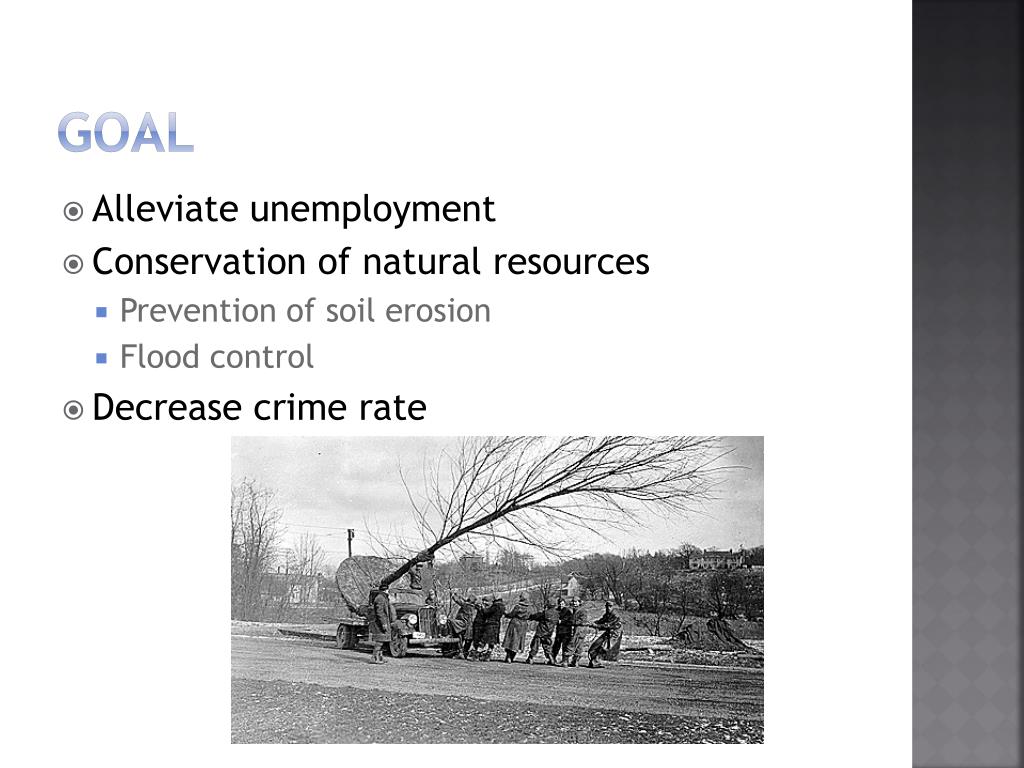 GOAL

Alleviate unemployment

Conservation of natural resources

Prevention of soil erosion

Flood control

Decrease crime rate